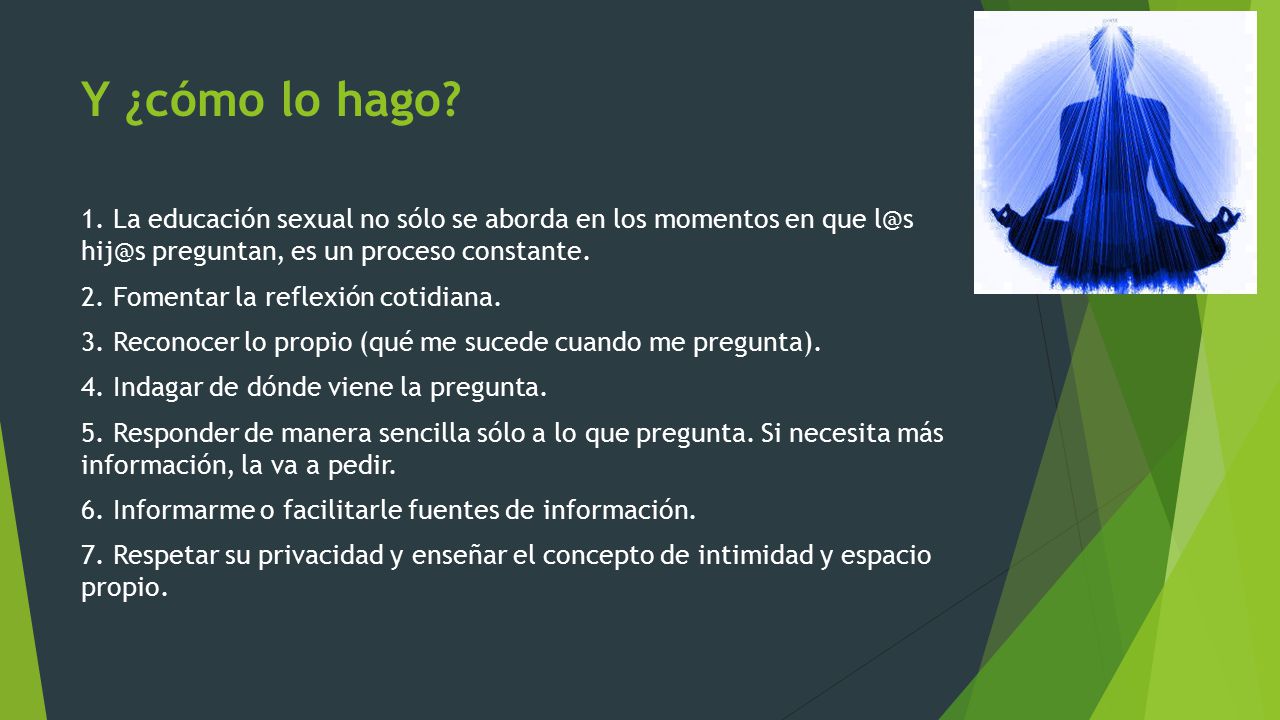 Y ¿cómo lo hago?

1. La educación sexual no sólo se aborda en los momentos en que l@s hij@s preguntan, es un proceso constante.

2. Fomentar la reflexión cotidiana.

3. Reconocer lo propio (qué me sucede cuando me pregunta).

4. Indagar de dónde viene la pregunta.

5. Responder de manera sencilla sólo a lo que pregunta. Si necesita más información, la va a pedir.

6. Informarme o facilitarle fuentes de información.

7. Respetar su privacidad y enseñar el concepto de intimidad y espacio propio.